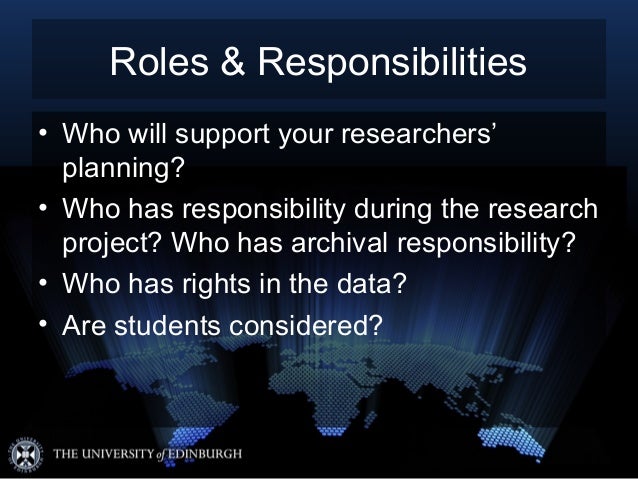 Roles & Responsibilities

• Who will support your researchers' planning?
• Who has responsibility during the research project? Who has archival responsibility?
• Who has rights in the data?
• Are students considered?

THE UNIVERSITY of EDINBURGH